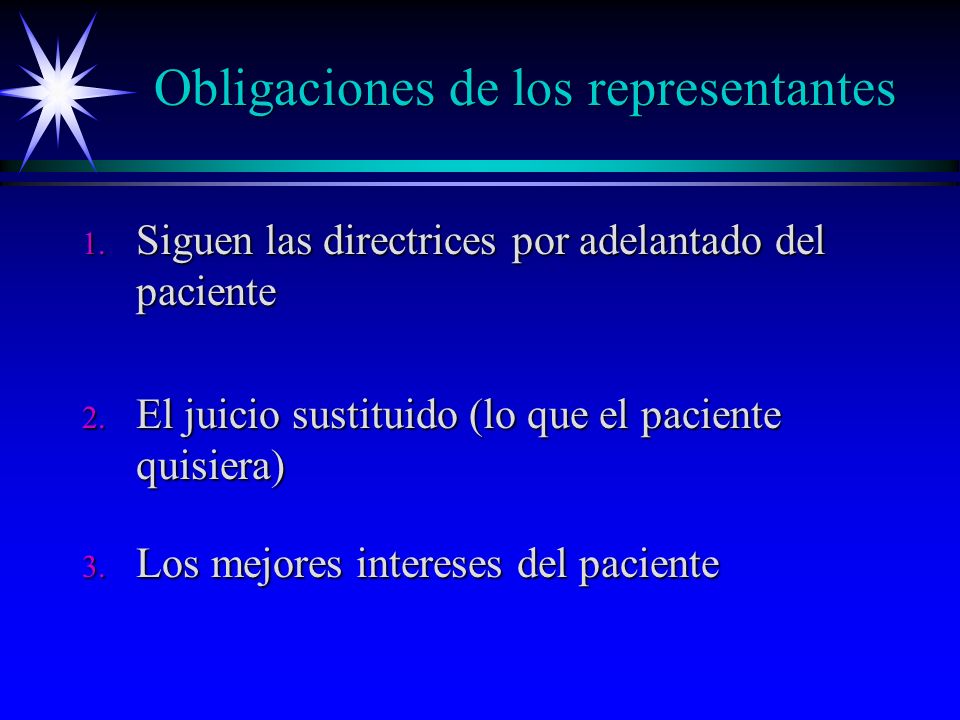 Obligaciones de los representantes

1. Siguen las directrices por adelantado del paciente

2. El juicio sustituido (lo que el paciente quisiera)

3. Los mejores intereses del paciente